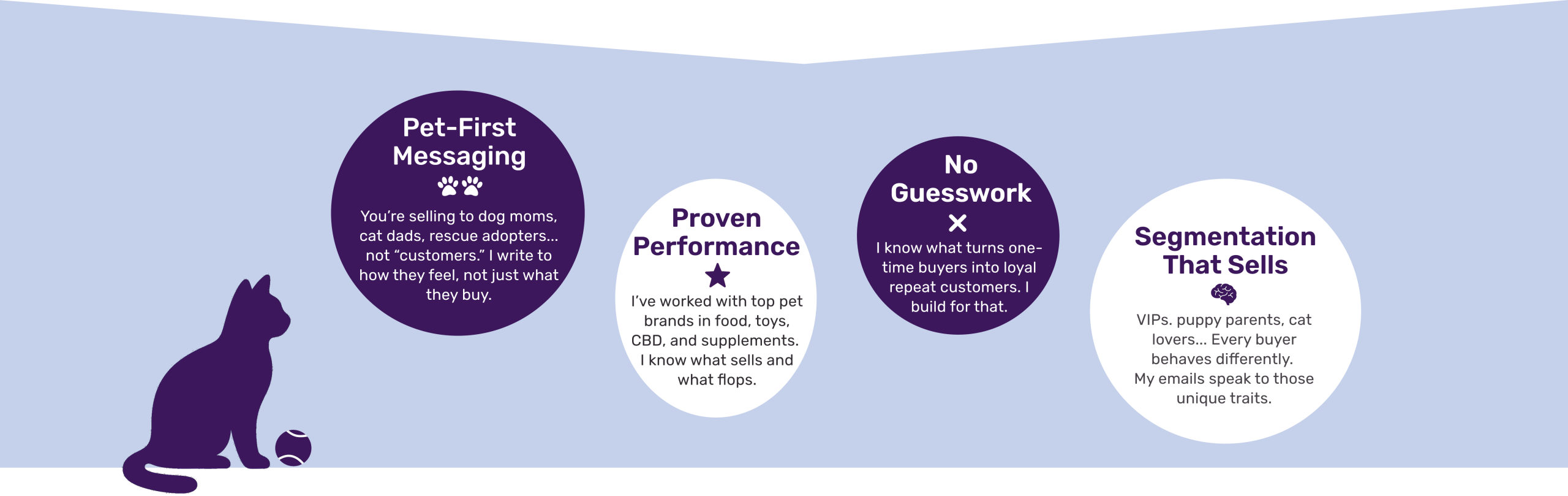 Pet-First Messaging

You're selling to dog moms, cat dads, rescue adopters... not "customers." I write to how they feel, not just what they buy.

Proven Performance

I've worked with top pet brands in food, toys, CBD, and supplements. I know what sells and what flops.

No Guesswork

I know what turns one-time buyers into loyal repeat customers. I build for that.

Segmentation That Sells

VIPs. puppy parents, cat lovers... Every buyer behaves differently. My emails speak to those unique traits.